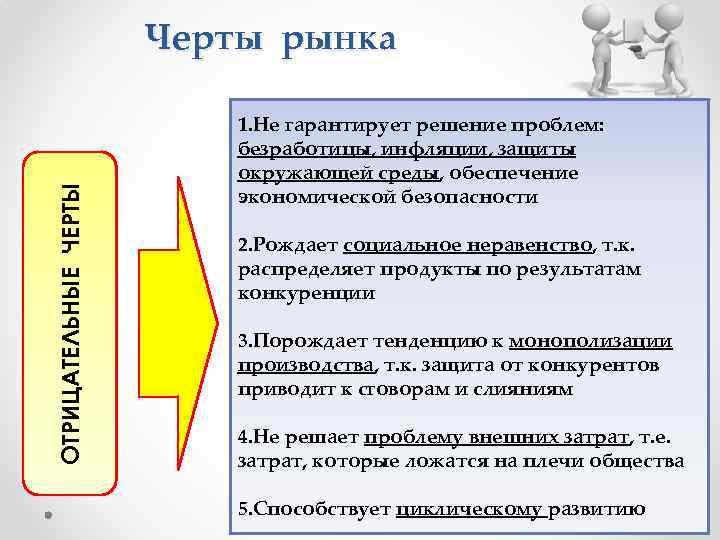 Черты рынка

ОТРИЦАТЕЛЬНЫЕ ЧЕРТЫ

1.Не гарантирует решение проблем: безработицы, инфляции, защиты окружающей среды, обеспечение экономической безопасности

2.Рождает социальное неравенство, т.к. распределяет продукты по результатам конкуренции

3.Порождает тенденцию к монополизации производства, т.к. защита от конкурентов приводит к сговорам и слияниям

4.Не решает проблему внешних затрат, т.е. затрат, которые ложатся на плечи общества

5.Способствует циклическому развитию